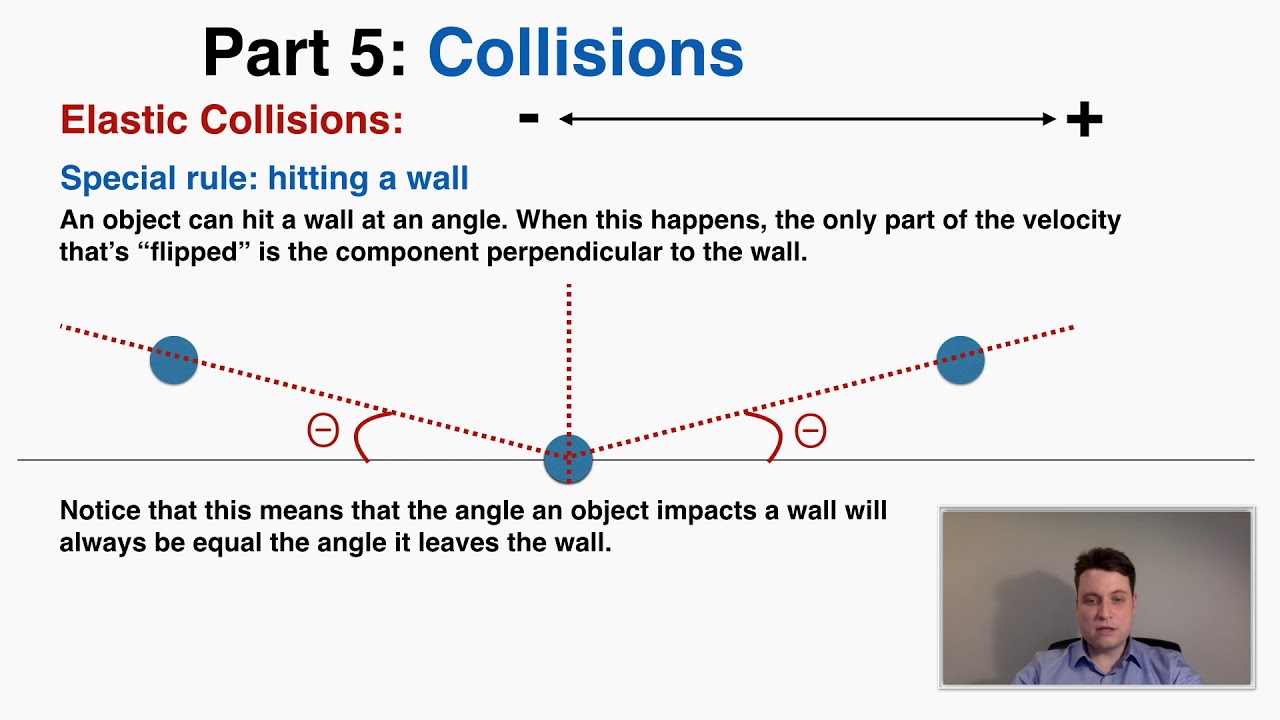 Part 5: Collisions

Elastic Collisions:

- +

Special rule: hitting a wall

An object can hit a wall at an angle. When this happens, the only part of the velocity that's "flipped" is the component perpendicular to the wall.

$\Theta$

$\Theta$

Notice that this means that the angle an object impacts a wall will always be equal the angle it leaves the wall.